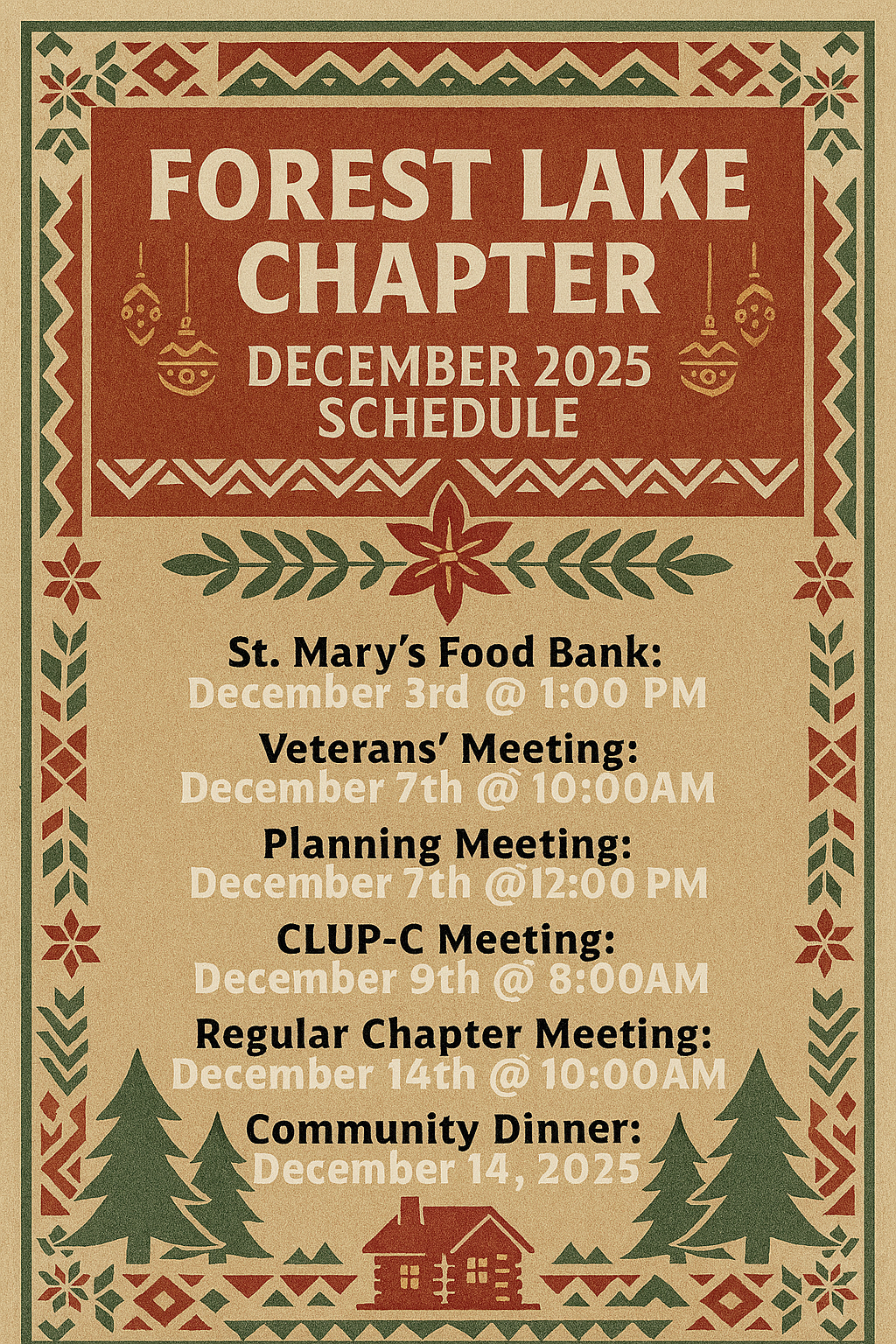 FOREST LAKE CHAPTER

DECEMBER 2025 SCHEDULE

St. Mary's Food Bank:
December 3rd @ 1:00 PM

Veterans' Meeting:
December 7th @ 10:00AM

Planning Meeting:
December 7th @12:00 PM

CLUP-C Meeting:
December 9th @ 8:00AM

Regular Chapter Meeting:
December 14th @ 10:00AM

Community Dinner:
December 14, 2025